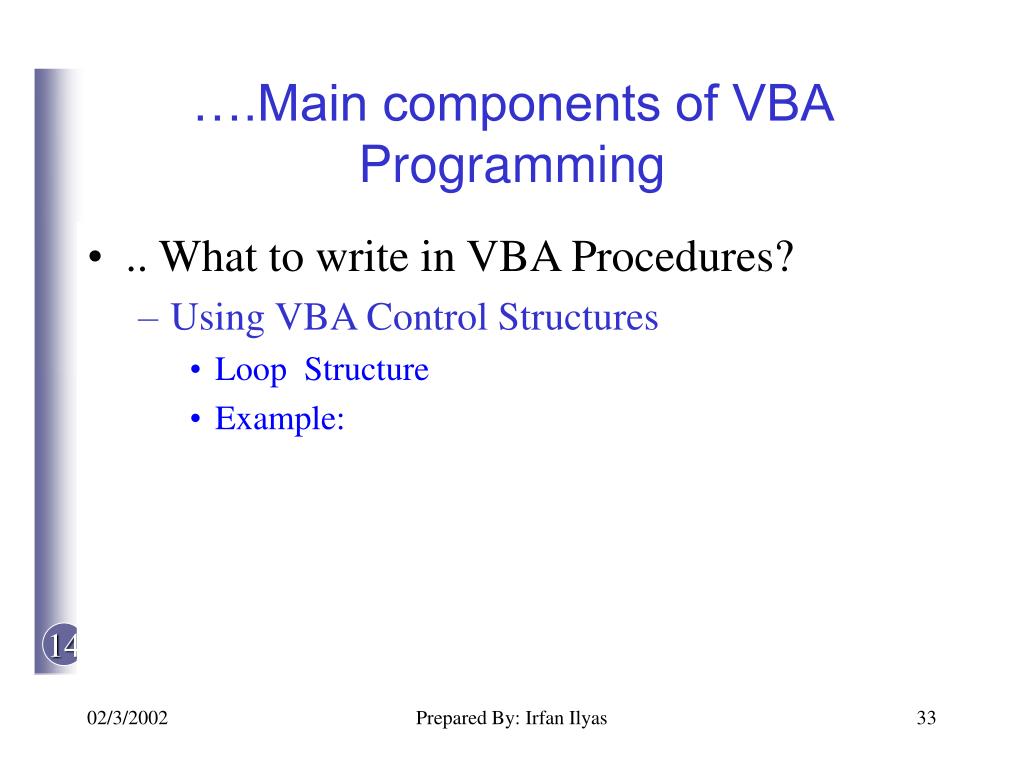 ….Main components of VBA Programming

• .. What to write in VBA Procedures?
– Using VBA Control Structures
• Loop Structure
• Example:

14

02/3/2002

Prepared By: Irfan Ilyas

33